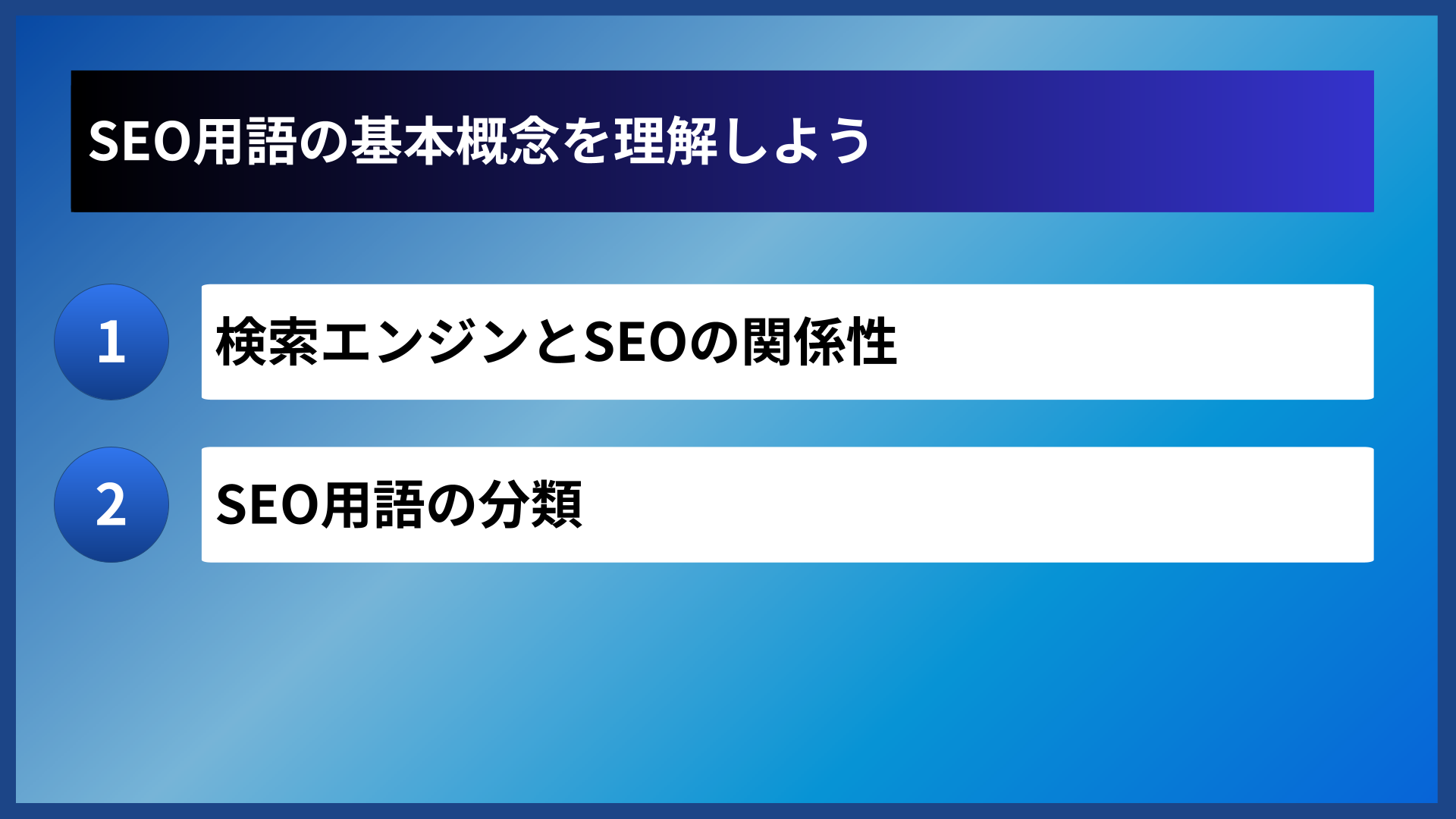 SEO用語の基本概念を理解しよう

1 検索エンジンとSEOの関係性

2 SEO用語の分類